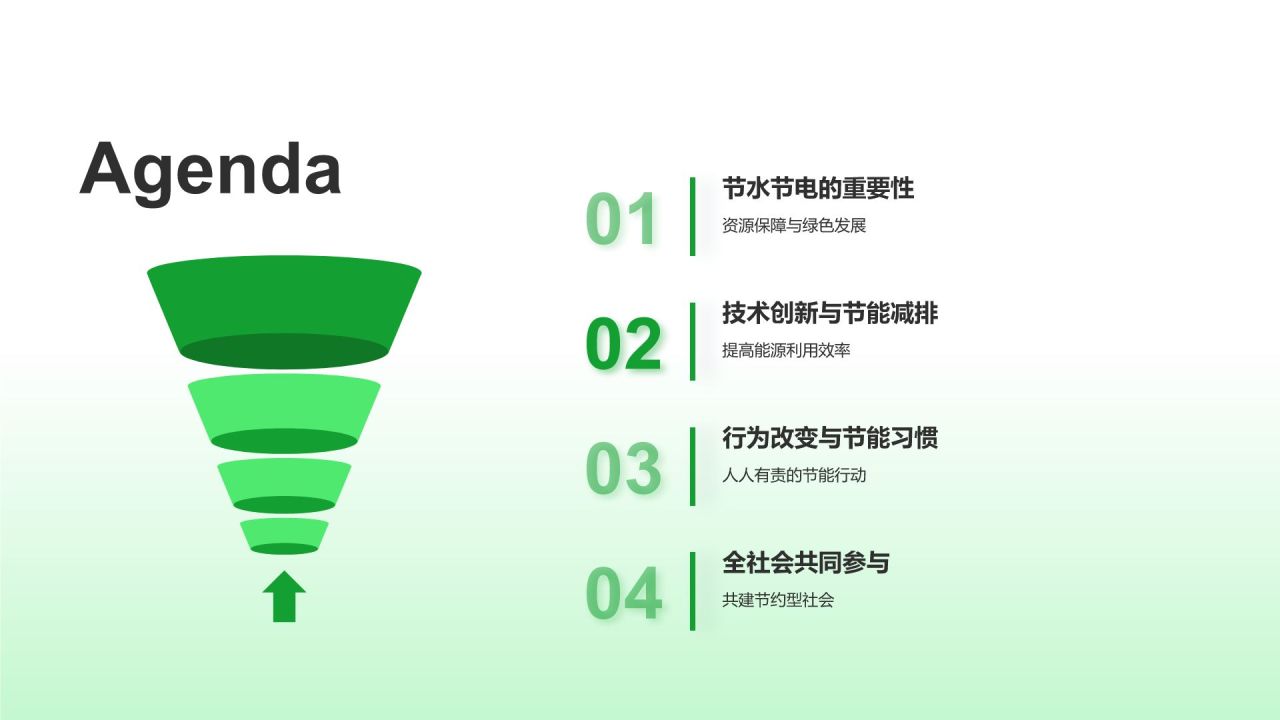 Agenda

01
节水节电的重要性
资源保障与绿色发展

02
技术创新与节能减排
提高能源利用效率

03
行为改变与节能习惯
人人有责的节能行动

04
全社会共同参与
共建节约型社会